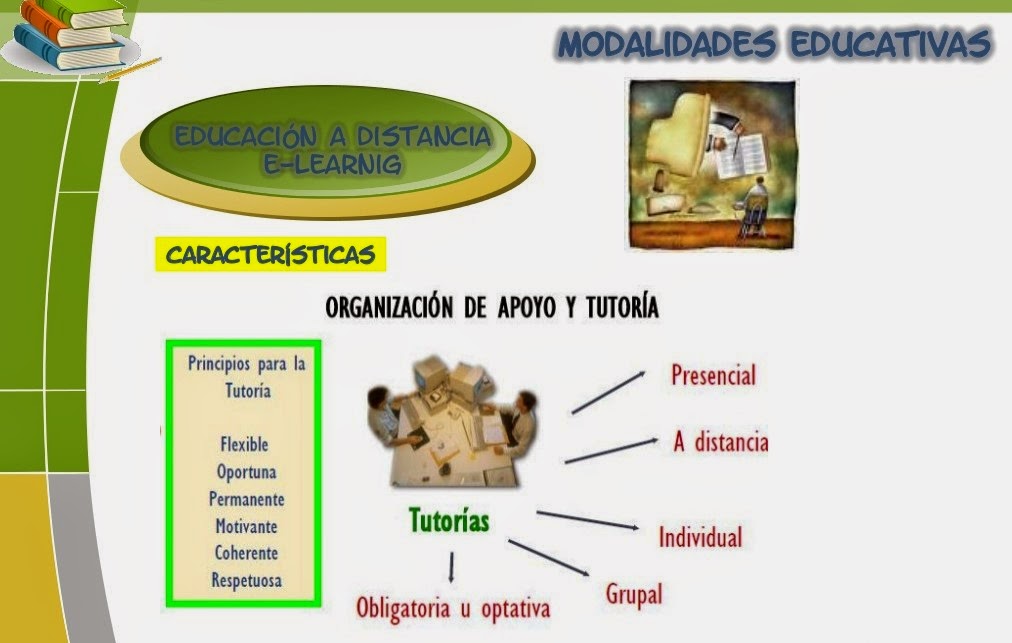 MODALIDADES EDUCATIVAS

EDUCACIÓN A DISTANCIA
E-LEARNIG

CARACTERÍSTICAS

ORGANIZACIÓN DE APOYO Y TUTORÍA

Principios para la Tutoría

Flexible
Oportuna
Permanente
Motivante
Coherente
Respetuosa

Tutorías

Presencial

A distancia

Individual

Grupal

Obligatoria u optativa